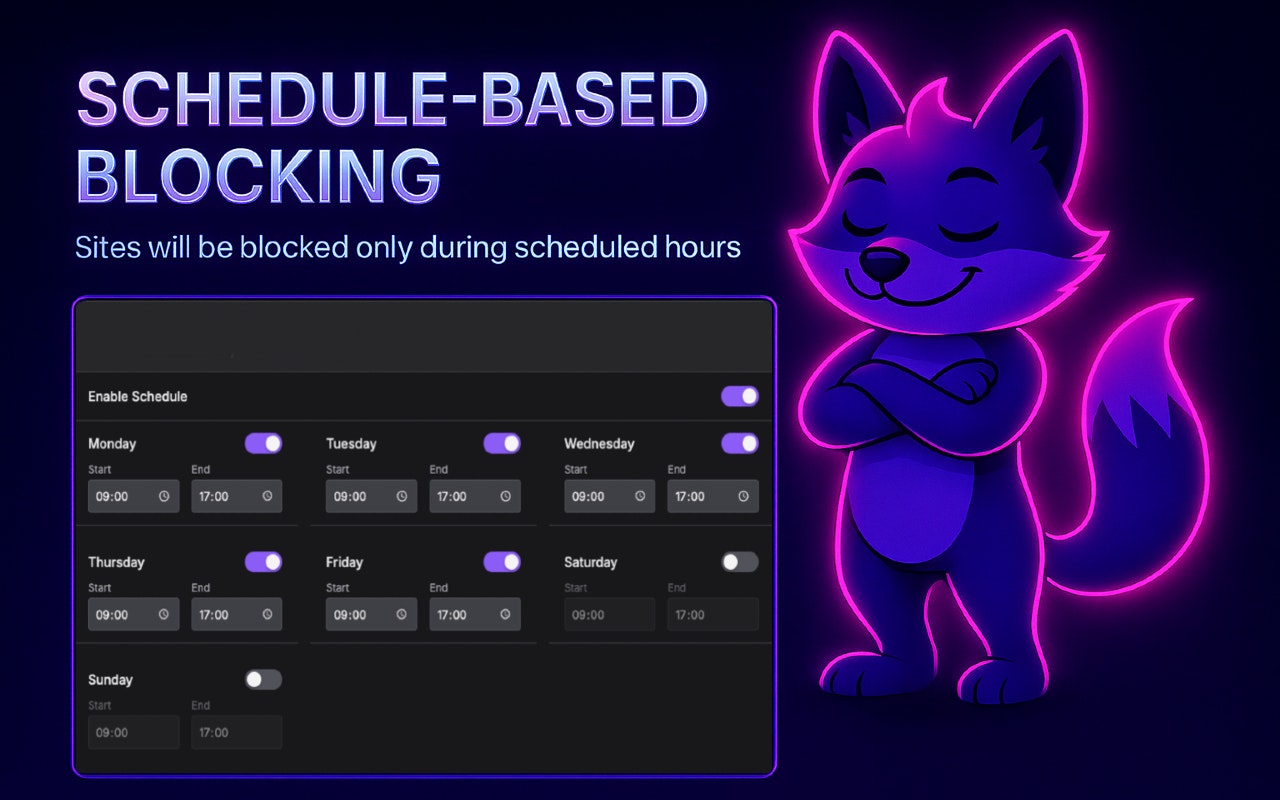 SCHEDULE-BASED BLOCKING

Sites will be blocked only during scheduled hours

Enable Schedule

Monday
Start 09:00
End 17:00

Tuesday
Start 09:00
End 17:00

Wednesday
Start 09:00
End 17:00

Thursday
Start 09:00
End 17:00

Friday
Start 09:00
End 17:00

Saturday
Start 09:00
End 17:00

Sunday
Start 09:00
End 17:00